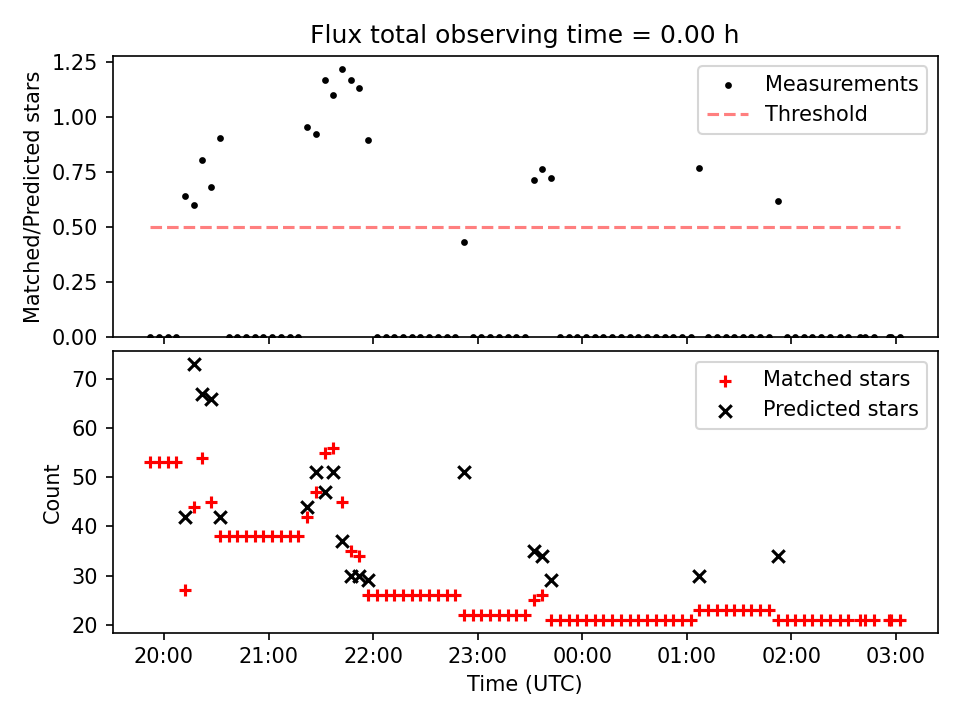 Flux total observing time = 0.00 h

Matched/Predicted stars

1.25
1.00
0.75
0.50
0.25
0.00

Measurements
Threshold

Count

70
60
50
40
30
20

Matched stars
Predicted stars

20:00
21:00
22:00
23:00
00:00
01:00
02:00
03:00

Time (UTC)